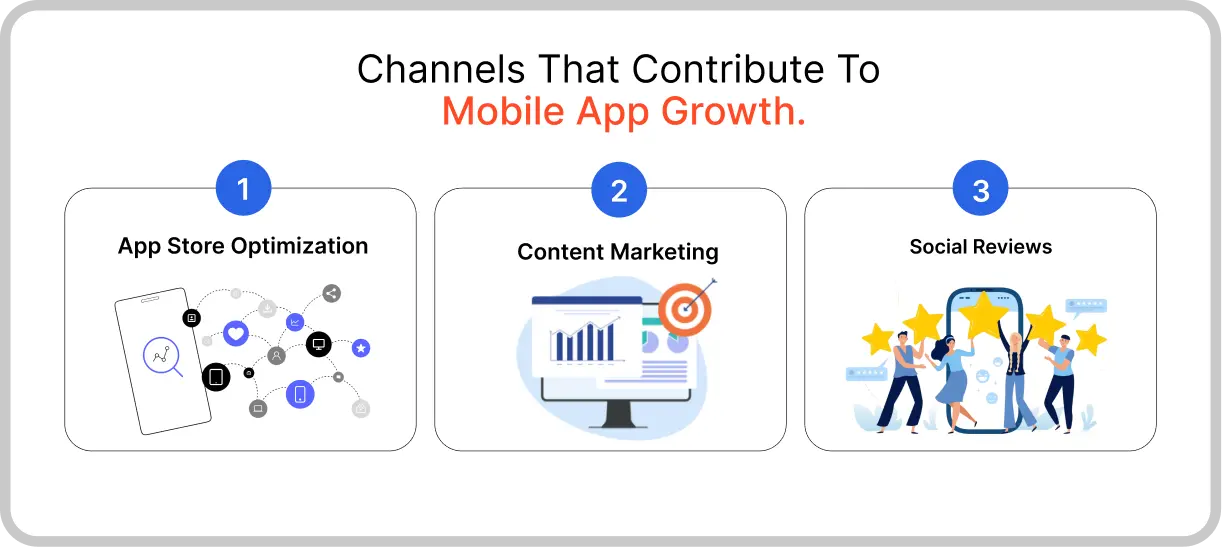 Channels That Contribute To
Mobile App Growth.

1
App Store Optimization

2
Content Marketing

3
Social Reviews